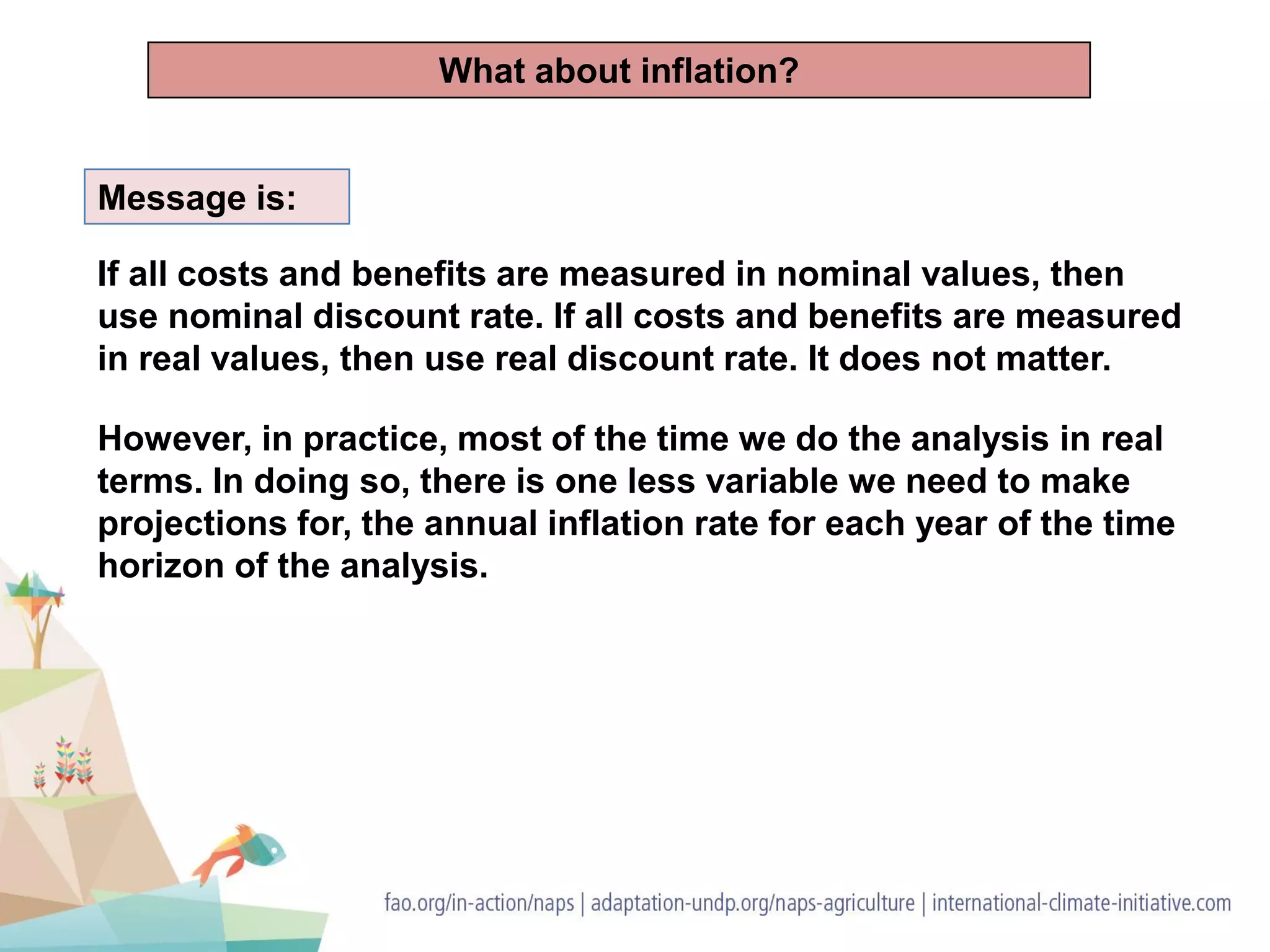 What about inflation?

Message is:

If all costs and benefits are measured in nominal values, then use nominal discount rate. If all costs and benefits are measured in real values, then use real discount rate. It does not matter.

However, in practice, most of the time we do the analysis in real terms. In doing so, there is one less variable we need to make projections for, the annual inflation rate for each year of the time horizon of the analysis.

fao.org/in-action/naps | adaptation-undp.org/naps-agriculture | international-climate-initiative.com